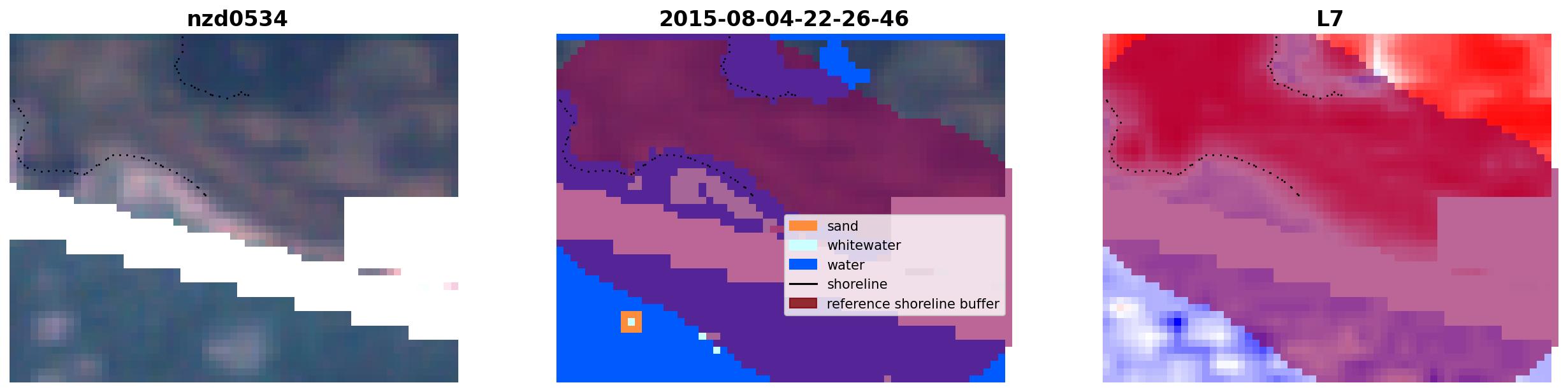 nzd0534

2015-08-04-22-26-46

sand
whitewater
water
shoreline
reference shoreline buffer

L7